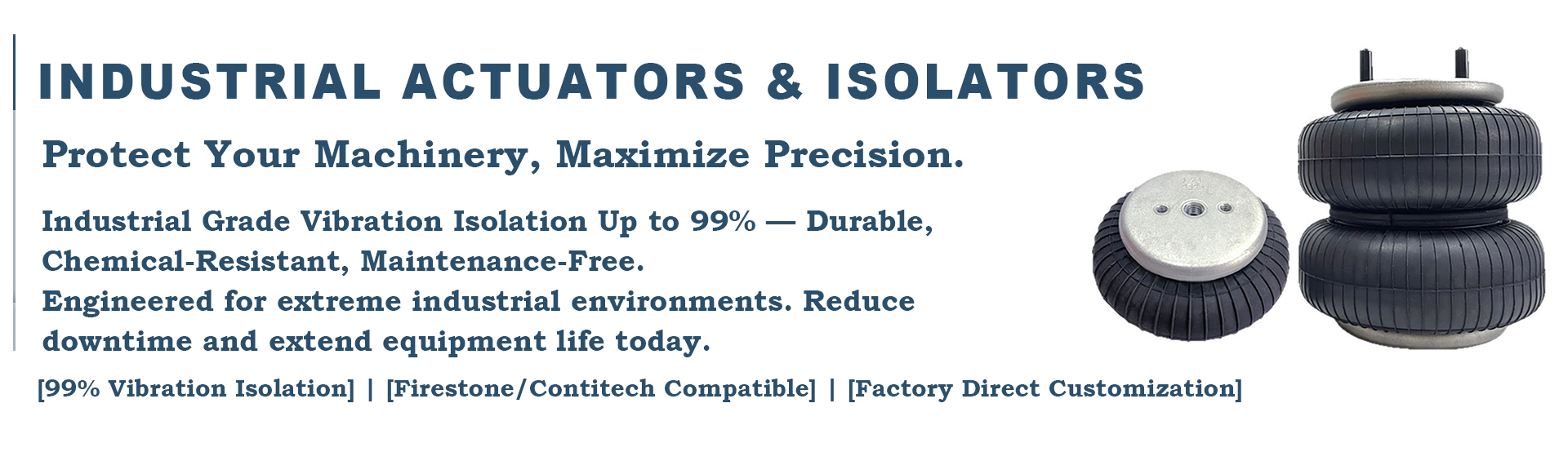 INDUSTRIAL ACTUATORS & ISOLATORS

Protect Your Machinery, Maximize Precision.

Industrial Grade Vibration Isolation Up to 99% — Durable, Chemical-Resistant, Maintenance-Free.
Engineered for extreme industrial environments. Reduce downtime and extend equipment life today.

[99% Vibration Isolation] | [Firestone/Contitech Compatible] | [Factory Direct Customization]